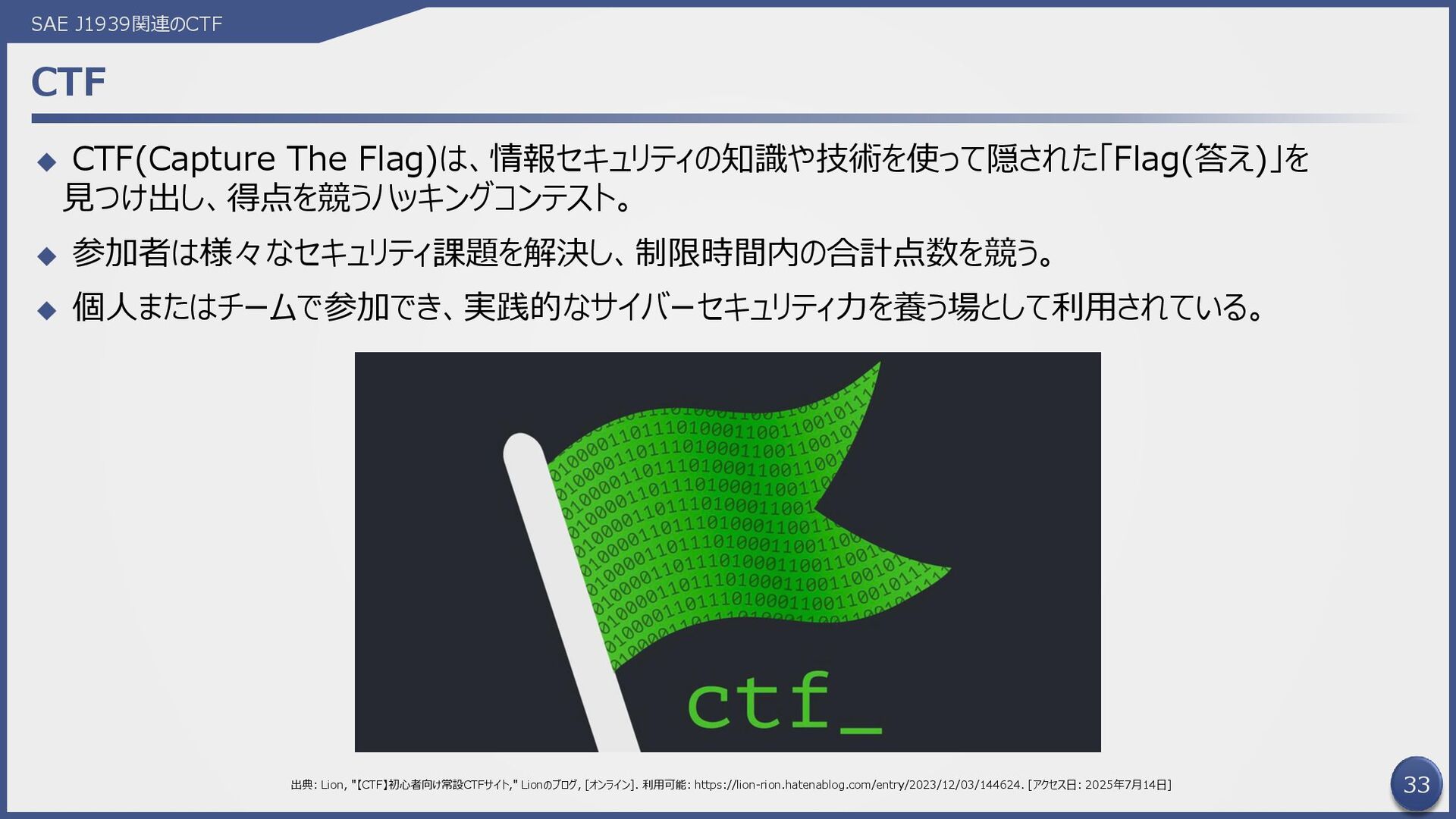 SAE J1939関連のCTF

CTF

◆ CTF(Capture The Flag)は、情報セキュリティの知識や技術を使って隠された「Flag(答え)」を見つけ出し、得点を競うハッキングコンテスト。

◆ 参加者は様々なセキュリティ課題を解決し、制限時間内の合計点数を競う。

◆ 個人またはチームで参加でき、実践的なサイバーセキュリティ力を養う場として利用されている。

ctf_

出典: Lion, "【CTF】初心者向け常設CTFサイト," Lionのブログ, [オンライン]. 利用可能: https://lion-rion.hatenablog.com/entry/2023/12/03/144624. [アクセス日: 2025年7月14日]

33